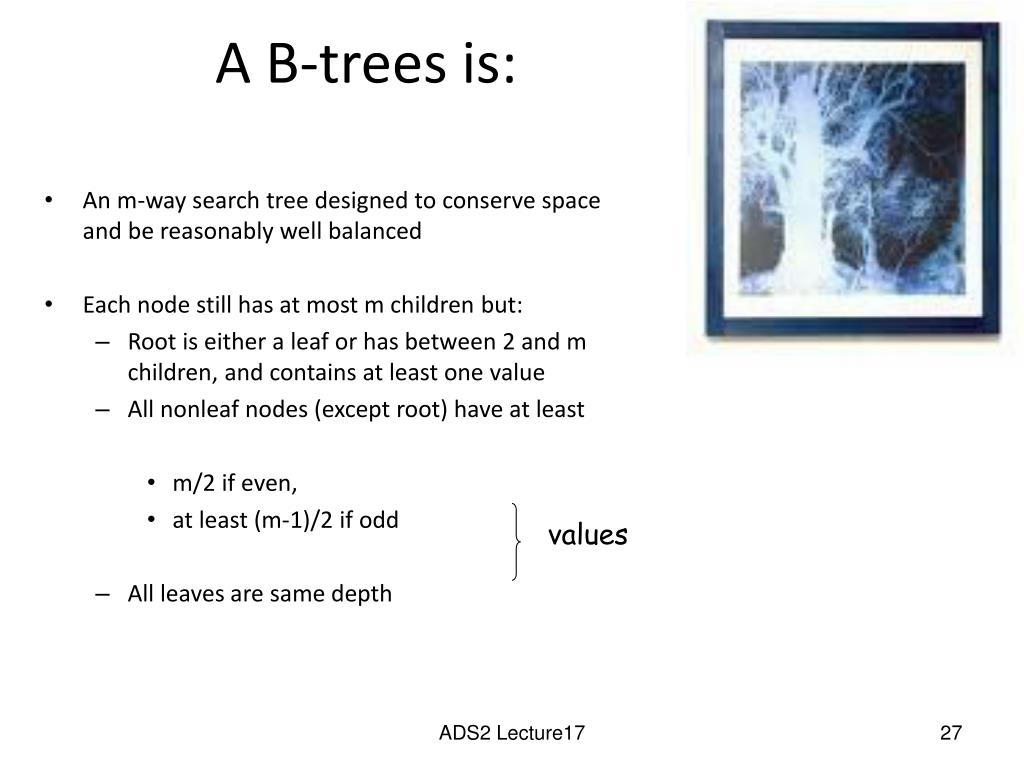 A B-trees is:

• An m-way search tree designed to conserve space and be reasonably well balanced

• Each node still has at most m children but:
– Root is either a leaf or has between 2 and m children, and contains at least one value
– All nonleaf nodes (except root) have at least

• m/2 if even,
• at least (m-1)/2 if odd

values

– All leaves are same depth

ADS2 Lecture17

27